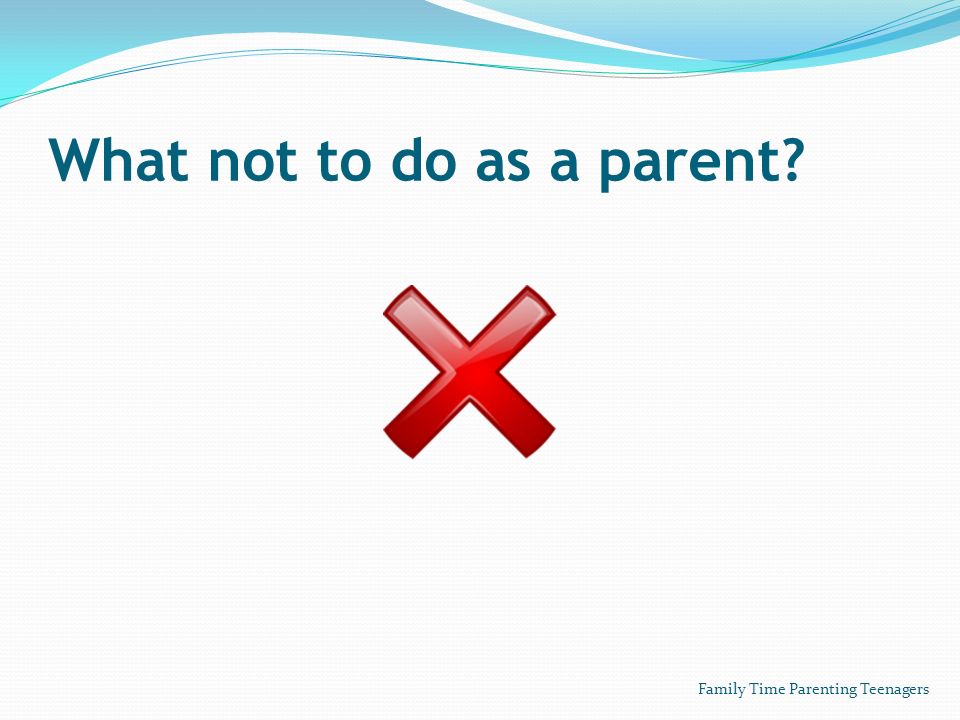 What not to do as a parent?

Family Time Parenting Teenagers